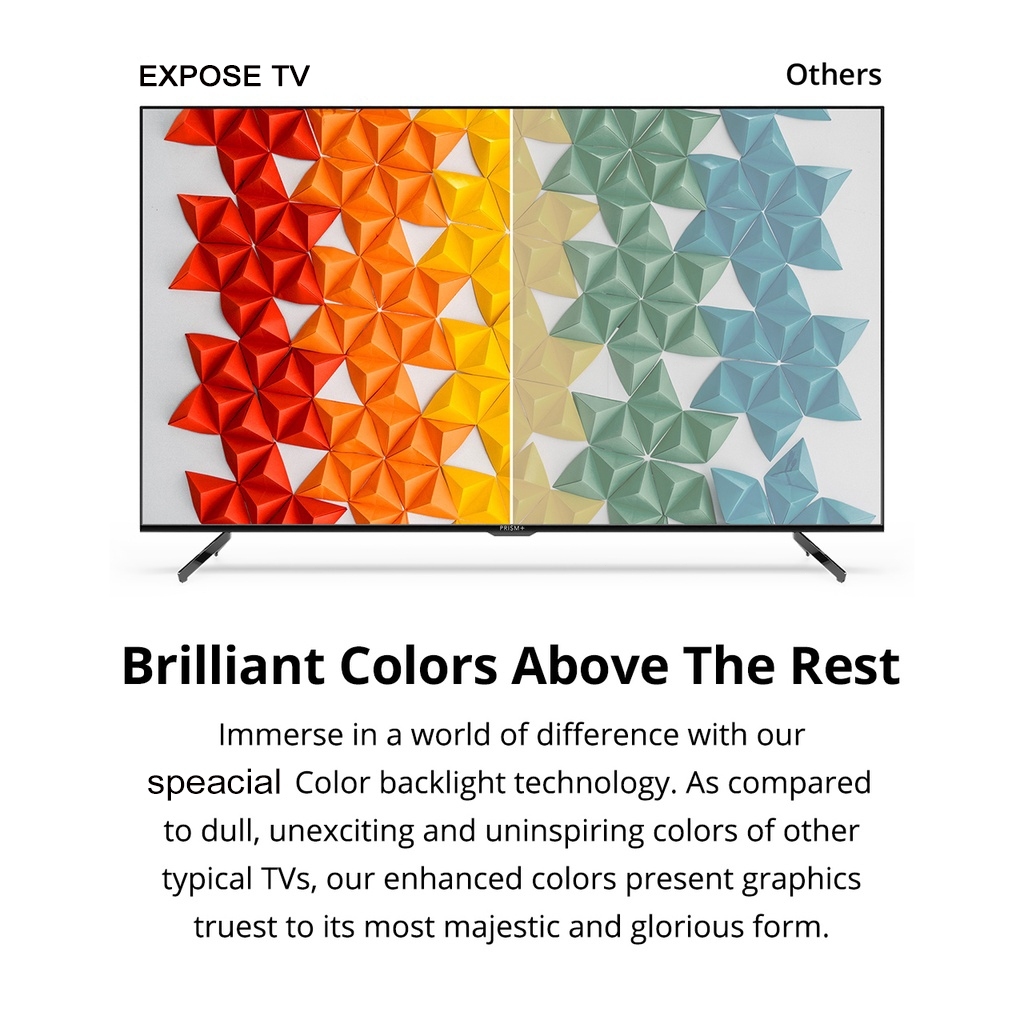 EXPOSE TV

Others

PRISM+

Brilliant Colors Above The Rest

Immerse in a world of difference with our speacial Color backlight technology. As compared to dull, unexciting and uninspiring colors of other typical TVs, our enhanced colors present graphics truest to its most majestic and glorious form.